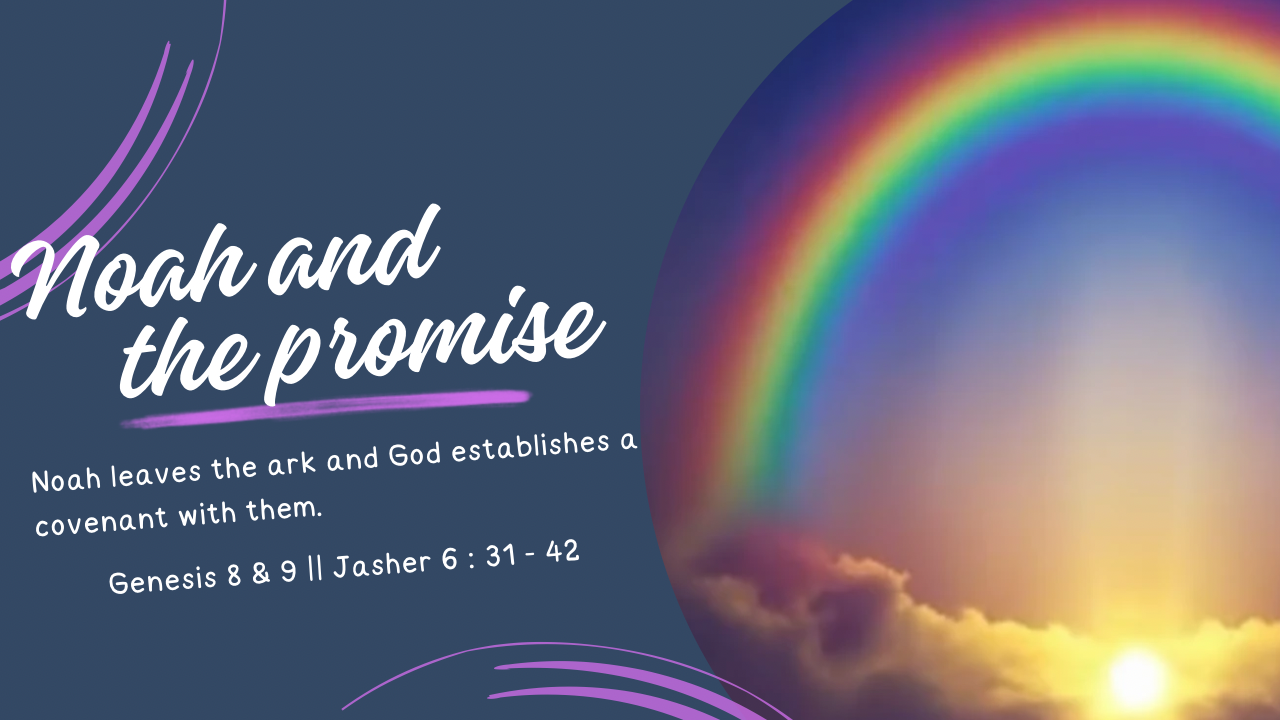 Noah and the promise

Noah leaves the ark and God establishes a covenant with them.

Genesis 8 & 9 || Jasher 6 : 31 - 42